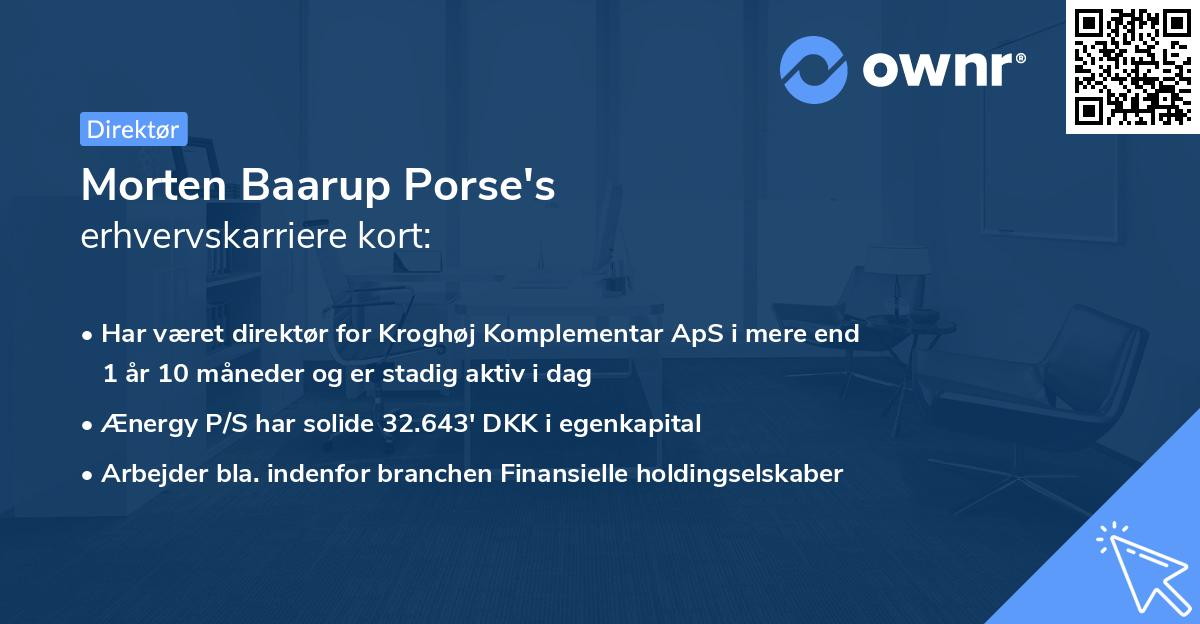 ownr®

Direktør

Morten Baarup Porse's
erhvervskarriere kort:

• Har været direktør for Kroghøj Komplementar ApS i mere end 1 år 10 måneder og er stadig aktiv i dag

• Ænergy P/S har solide 32.643' DKK i egenkapital

• Arbejder bla. indenfor branchen Finansielle holdingselskaber